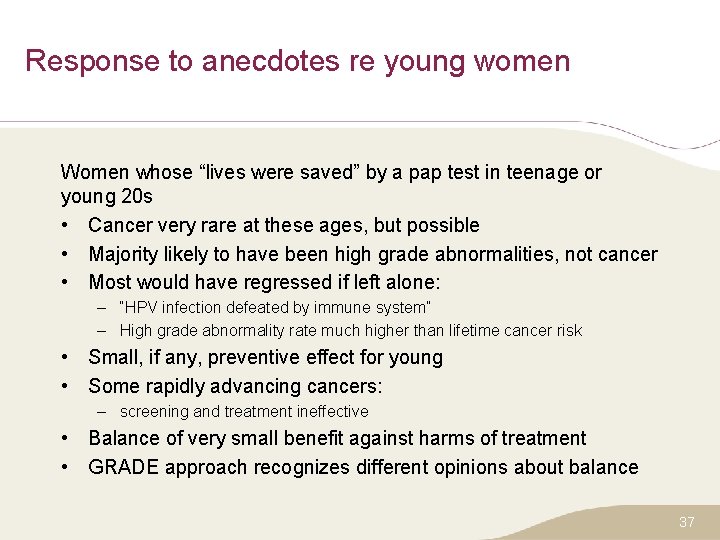 Response to anecdotes re young women

Women whose “lives were saved” by a pap test in teenage or young 20s

• Cancer very rare at these ages, but possible
• Majority likely to have been high grade abnormalities, not cancer
• Most would have regressed if left alone:
  – "HPV infection defeated by immune system"
  – High grade abnormality rate much higher than lifetime cancer risk
• Small, if any, preventive effect for young
• Some rapidly advancing cancers:
  – screening and treatment ineffective
• Balance of very small benefit against harms of treatment
• GRADE approach recognizes different opinions about balance

37